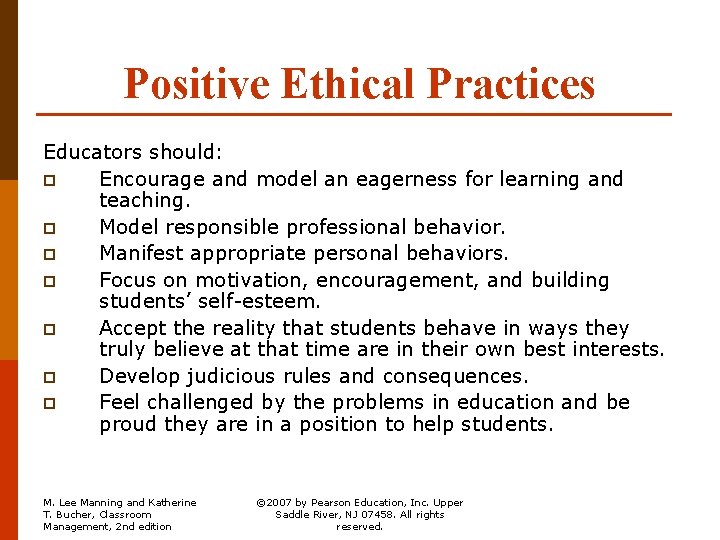 Positive Ethical Practices

Educators should:

- Encourage and model an eagerness for learning and teaching.
- Model responsible professional behavior.
- Manifest appropriate personal behaviors.
- Focus on motivation, encouragement, and building students' self-esteem.
- Accept the reality that students behave in ways they truly believe at that time are in their own best interests.
- Develop judicious rules and consequences.
- Feel challenged by the problems in education and be proud they are in a position to help students.

M. Lee Manning and Katherine T. Bucher, Classroom Management, 2nd edition

©2007 by Pearson Education, Inc. Upper Saddle River, NJ 07458. All rights reserved.